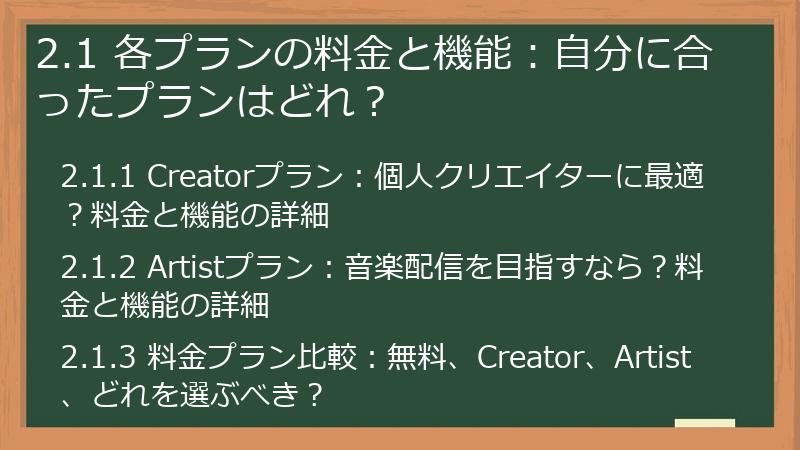 2.1 各プランの料金と機能：自分に合ったプランはどれ？

2.1.1 Creatorプラン：個人クリエイターに最適？料金と機能の詳細

2.1.2 Artistプラン：音楽配信を目指すなら？料金と機能の詳細

2.1.3 料金プラン比較：無料、Creator、Artist、どれを選ぶべき？